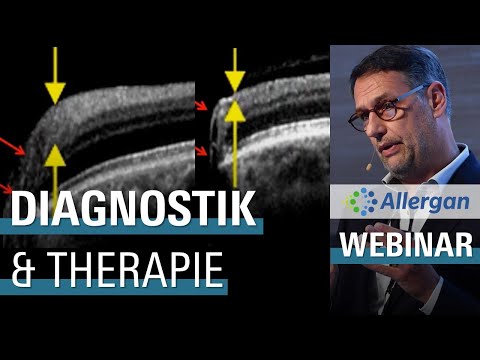 DIAGNOSTIK
& THERAPIE

Allergan
WEBINAR